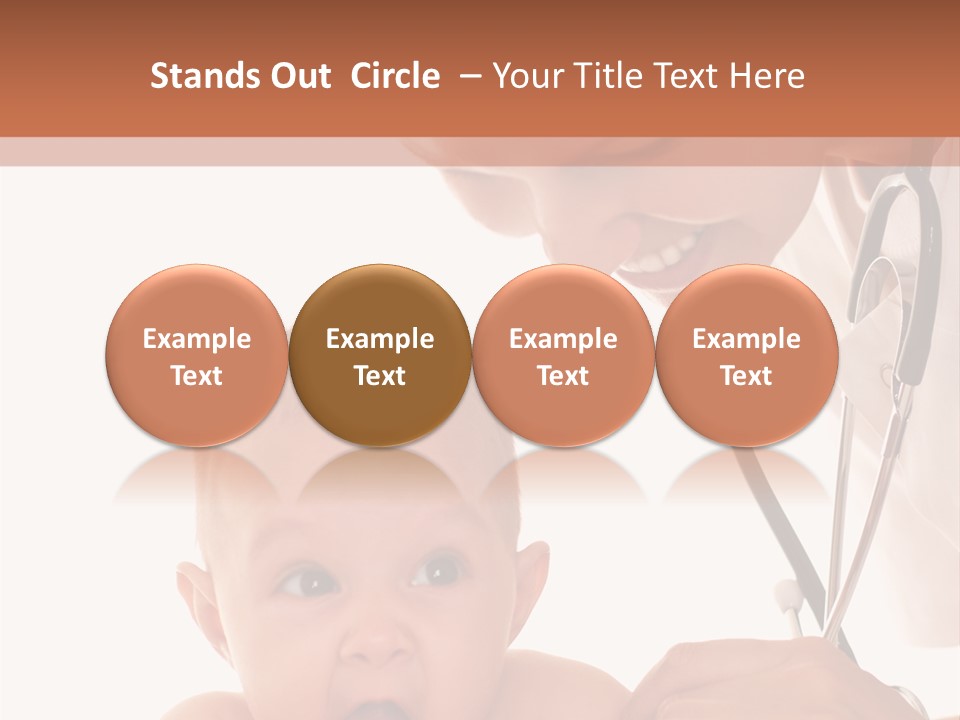 Stands Out Circle – Your Title Text Here

Example Text

Example Text

Example Text

Example Text